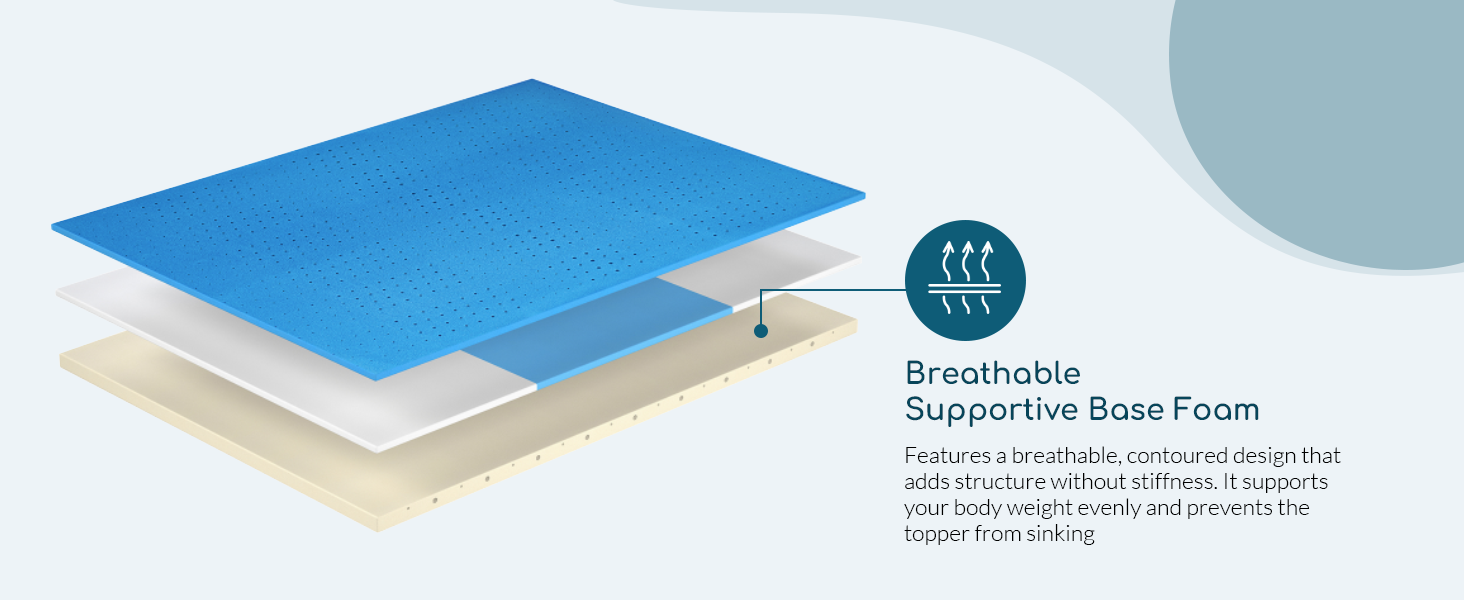 Breathable
Supportive Base Foam

Features a breathable, contoured design that adds structure without stiffness. It supports your body weight evenly and prevents the topper from sinking